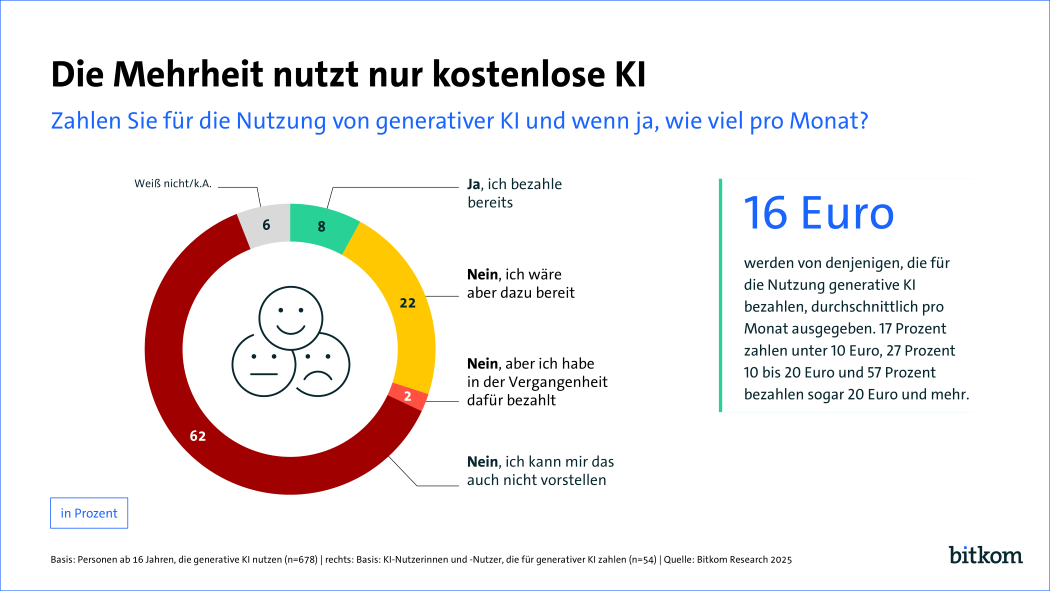 Die Mehrheit nutzt nur kostenlose KI

Zahlen Sie für die Nutzung von generativer KI und wenn ja, wie viel pro Monat?

Weiß nicht/k.A.

6

8

Ja, ich bezahle bereits

22

Nein, ich wäre aber dazu bereit

2

Nein, aber ich habe in der Vergangenheit dafür bezahlt

62

Nein, ich kann mir das auch nicht vorstellen

16 Euro

werden von denjenigen, die für die Nutzung generative KI bezahlen, durchschnittlich pro Monat ausgegeben. 17 Prozent zahlen unter 10 Euro, 27 Prozent 10 bis 20 Euro und 57 Prozent bezahlen sogar 20 Euro und mehr.

in Prozent

Basis: Personen ab 16 Jahren, die generative KI nutzen (n=678) | rechts: Basis: KI-Nutzerinnen und -Nutzer, die für generativer KI zahlen (n=54) | Quelle: Bitkom Research 2025

bitkom